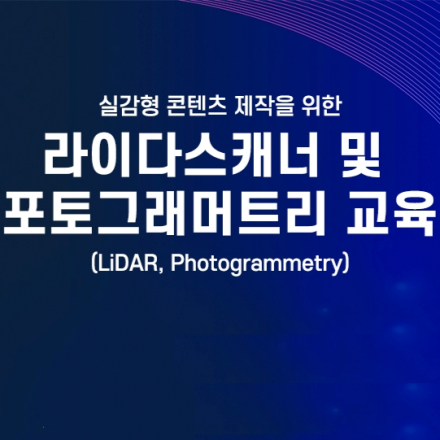 실감형 콘텐츠 제작을 위한

라이다스캐너 및 포토그래머트리 교육

(LiDAR, Photogrammetry)